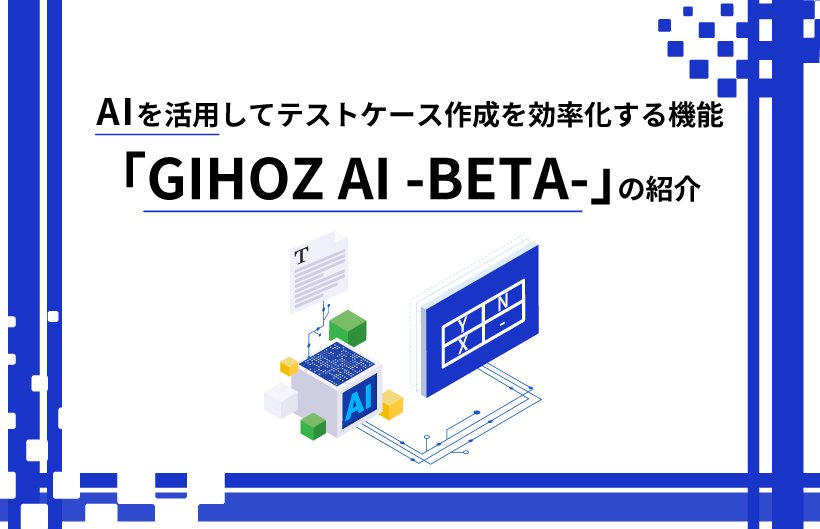 AIを活用してテストケース作成を効率化する機能
「GIHOZ AI -BETA-」の紹介

T

Y N
X -

AI